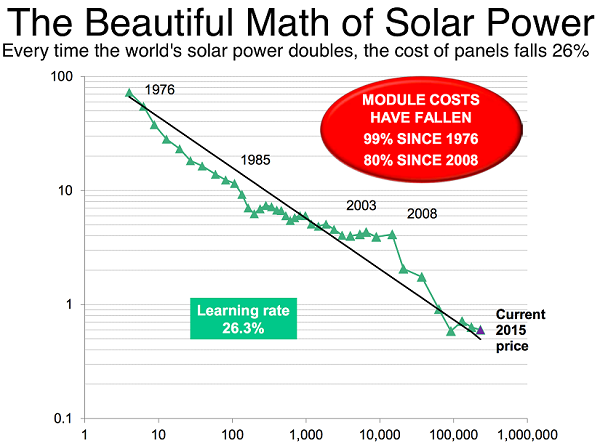 The Beautiful Math of Solar Power

Every time the world's solar power doubles, the cost of panels falls 26%

100
10
1
0.1

1976
1985
2003
2008

MODULE COSTS HAVE FALLEN
99% SINCE 1976
80% SINCE 2008

Learning rate 26.3%

Current 2015 price

1
10
100
1,000
10,000
100,000
1,000,000